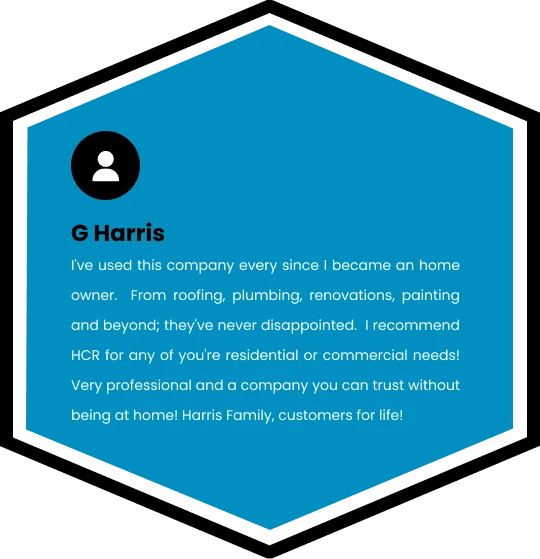 G Harris

I've used this company every since I became an home owner.  From roofing, plumbing, renovations, painting and beyond; they've never disappointed.  I recommend HCR for any of you're residential or commercial needs! Very professional and a company you can trust without being at home! Harris Family, customers for life!